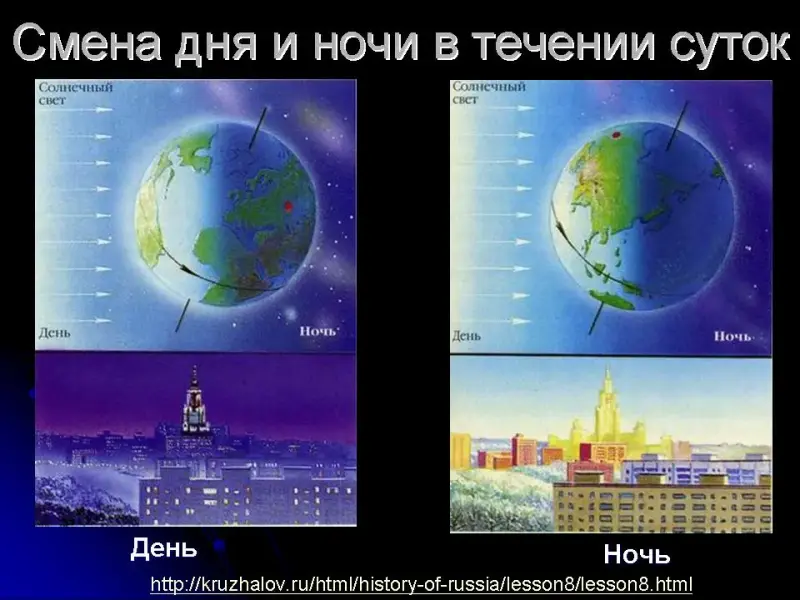 Смена дня и ночи в течении суток

Солнечный свет

День

Ночь

Солнечный свет

День

Ночь

День

Ночь

http://kruzhalov.ru/html/history-of-russia/lesson8/lesson8.html